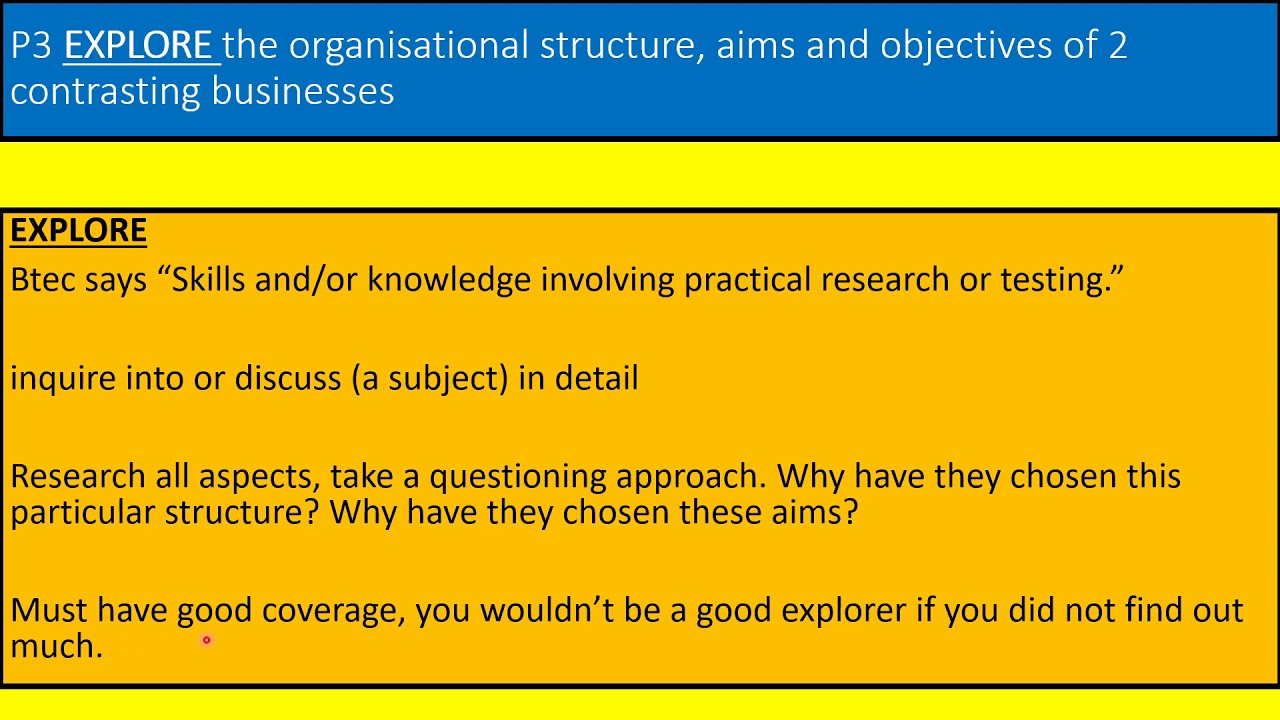 P3 EXPLORE the organisational structure, aims and objectives of 2 contrasting businesses

EXPLORE

Btec says “Skills and/or knowledge involving practical research or testing.”

inquire into or discuss (a subject) in detail

Research all aspects, take a questioning approach. Why have they chosen this particular structure? Why have they chosen these aims?

Must have good coverage, you wouldn’t be a good explorer if you did not find out much.